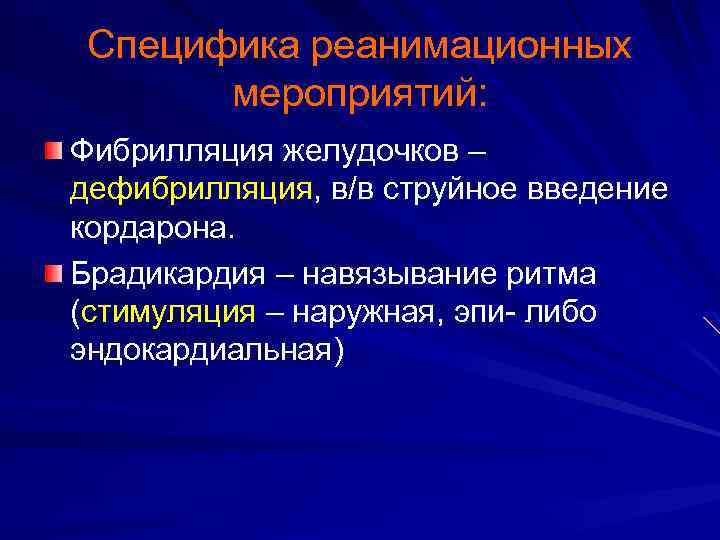 Специфика реанимационных мероприятий:

Фибрилляция желудочков – дефибрилляция, в/в струйное введение кордарона.

Брадикардия – навязывание ритма (стимуляция – наружная, эпи- либо эндокардиальная)